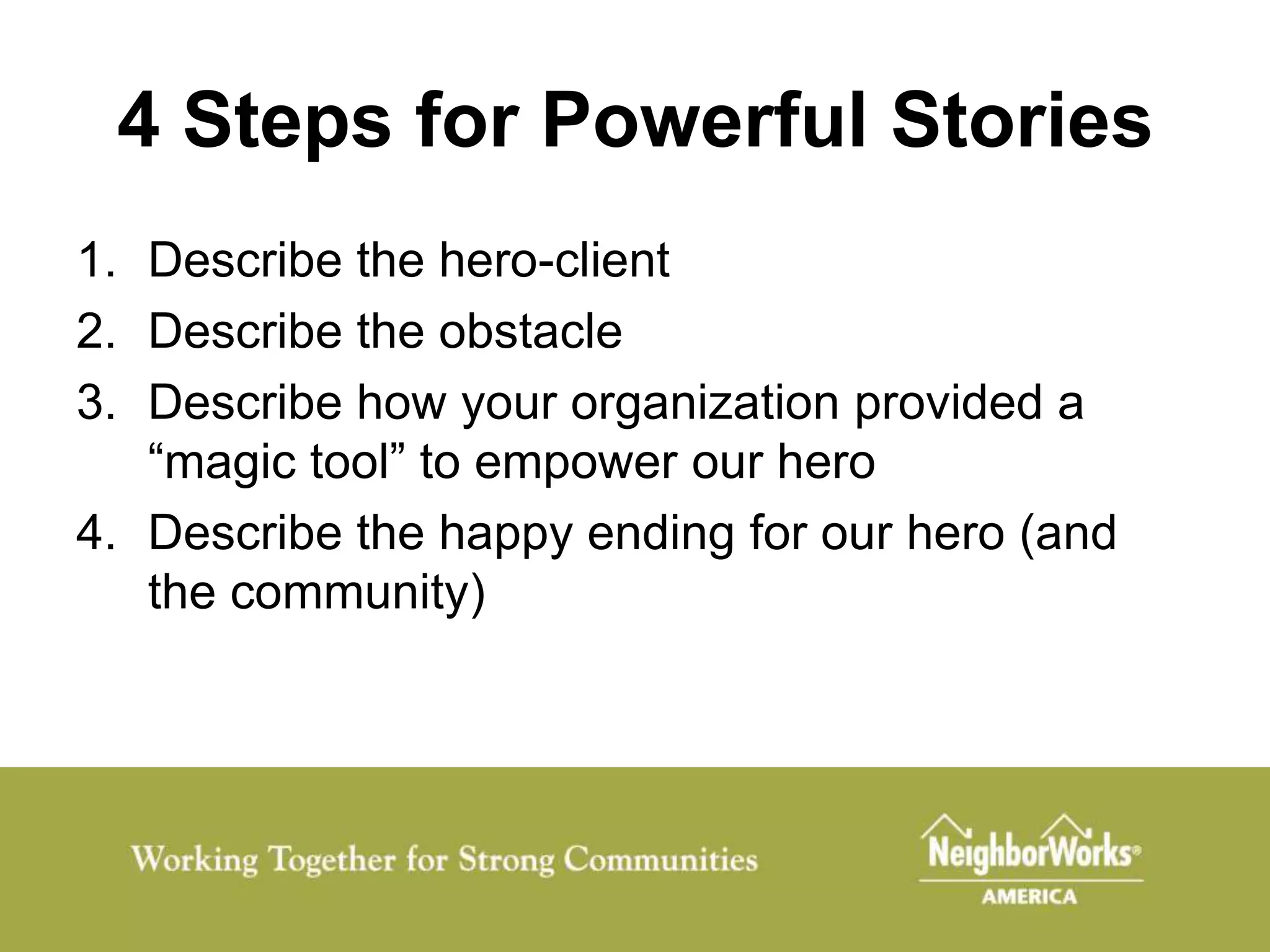 4 Steps for Powerful Stories

1. Describe the hero-client
2. Describe the obstacle
3. Describe how your organization provided a “magic tool” to empower our hero
4. Describe the happy ending for our hero (and the community)

Working Together for Strong Communities

NeighborWorks®
AMERICA